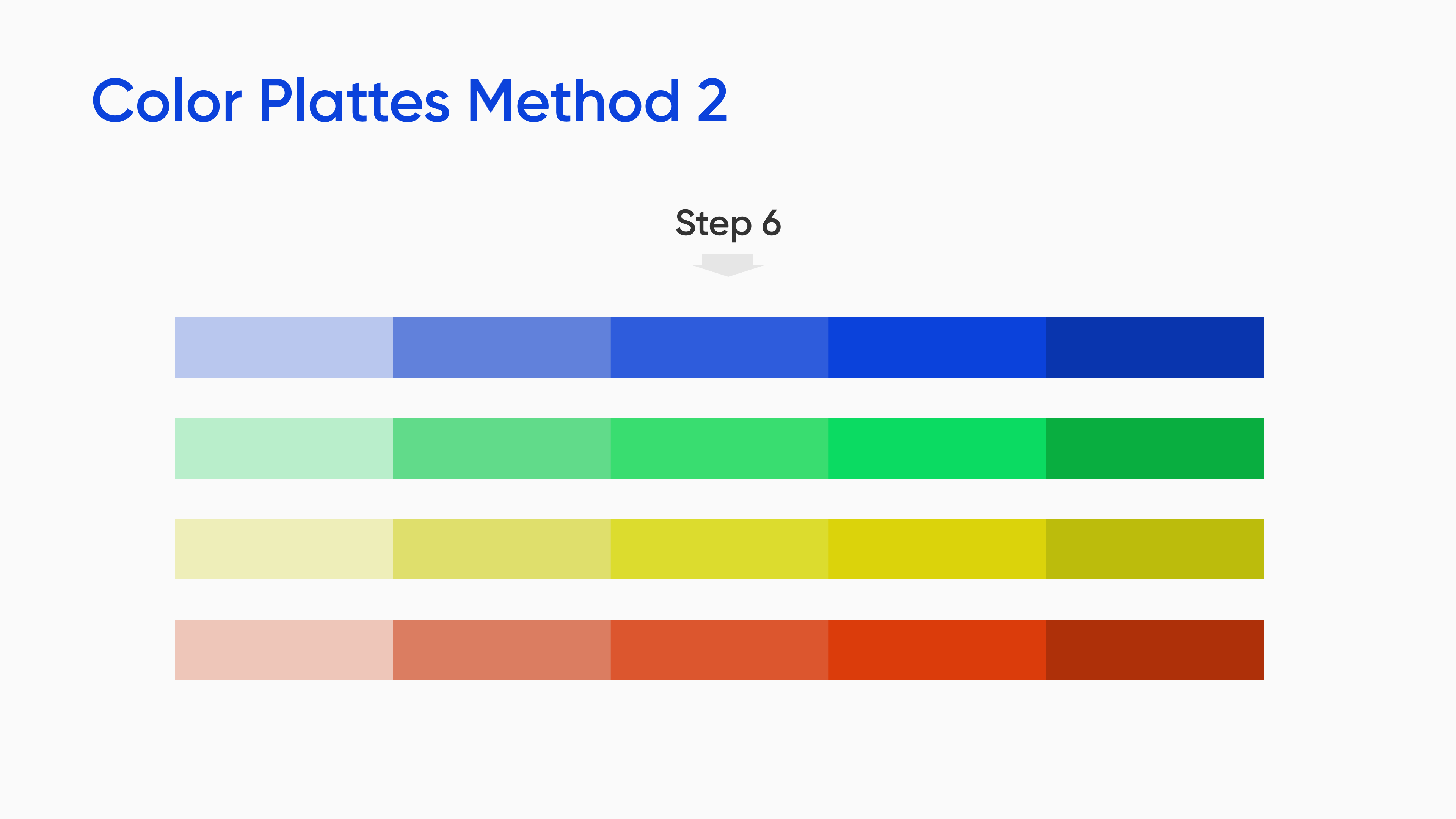 Color Plattes Method 2

Step 6